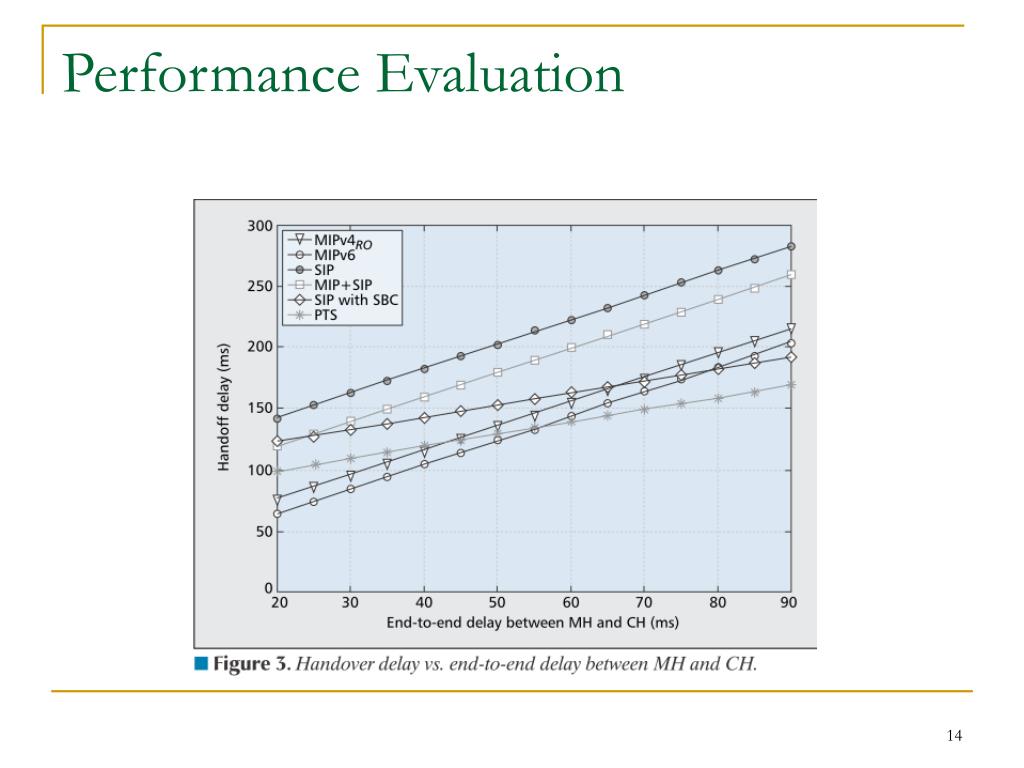 Performance Evaluation

300
250
200
150
100
50
0

Handoff delay (ms)

MIPv4$_{RO}$
MIPv6
SIP
MIP+SIP
SIP with SBC
PTS

20 30 40 50 60 70 80 90
End-to-end delay between MH and CH (ms)

Figure 3. Handover delay vs. end-to-end delay between MH and CH.

14